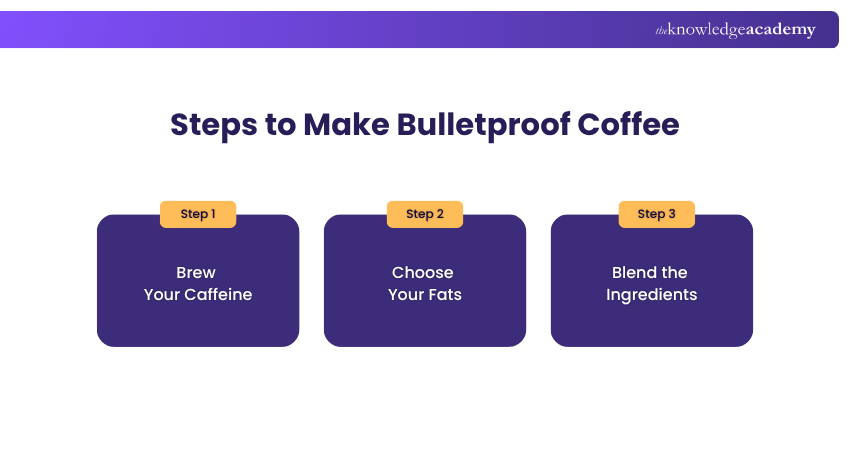 theknowledgeacademy

Steps to Make Bulletproof Coffee

Step 1

Brew Your Caffeine

Step 2

Choose Your Fats

Step 3

Blend the Ingredients